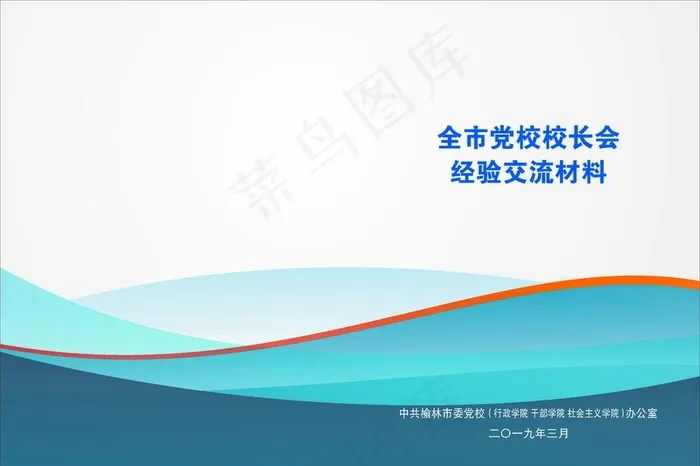 菜鸟图库

全市党校校长会
经验交流材料

中共榆林市委党校（行政学院 干部学院 社会主义学院）办公室
二〇一九年三月